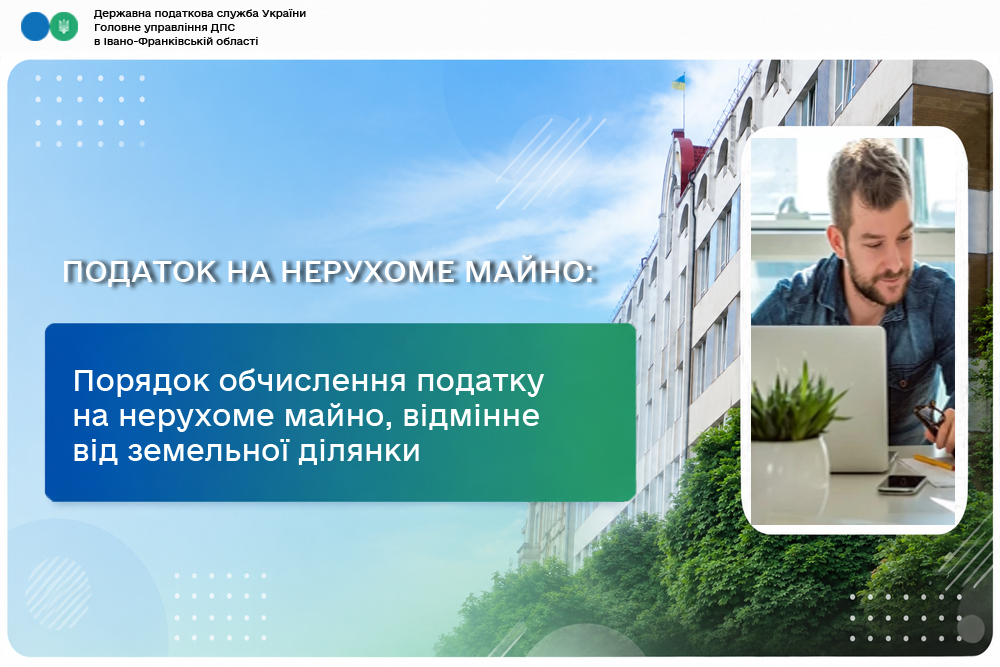 Державна податкова служба України
Головне управління ДПС
в Івано-Франківській області

ПОДАТОК НА НЕРУХОМЕ МАЙНО:

Порядок обчислення податку на нерухоме майно, відмінне від земельної ділянки